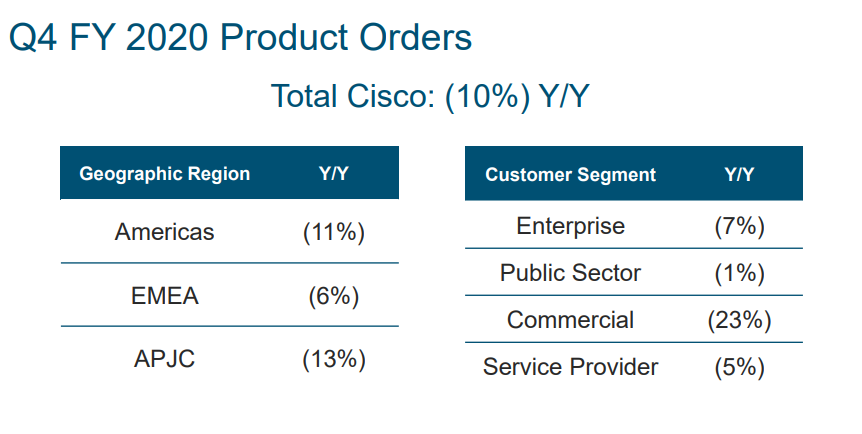 Q4 FY 2020 Product Orders

Total Cisco: (10%) Y/Y

| Geographic Region | Y/Y |
|---|---|
| Americas | (11%) |
| EMEA | (6%) |
| APJC | (13%) |

| Customer Segment | Y/Y |
|---|---|
| Enterprise | (7%) |
| Public Sector | (1%) |
| Commercial | (23%) |
| Service Provider | (5%) |